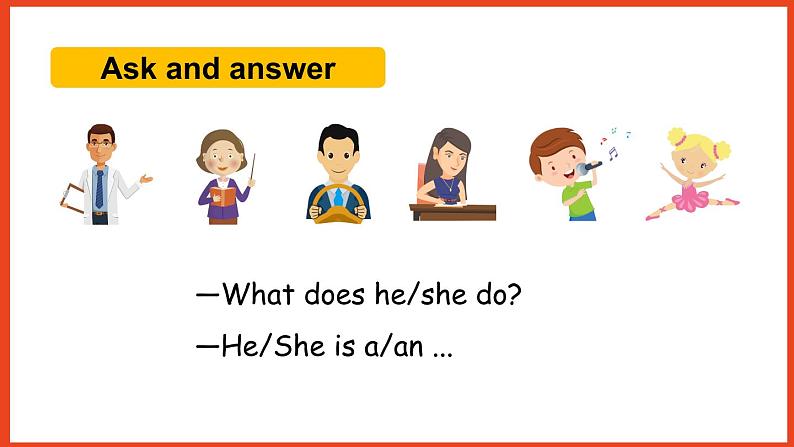 Ask and answer

—What does he/she do?

—He/She is a/an ...